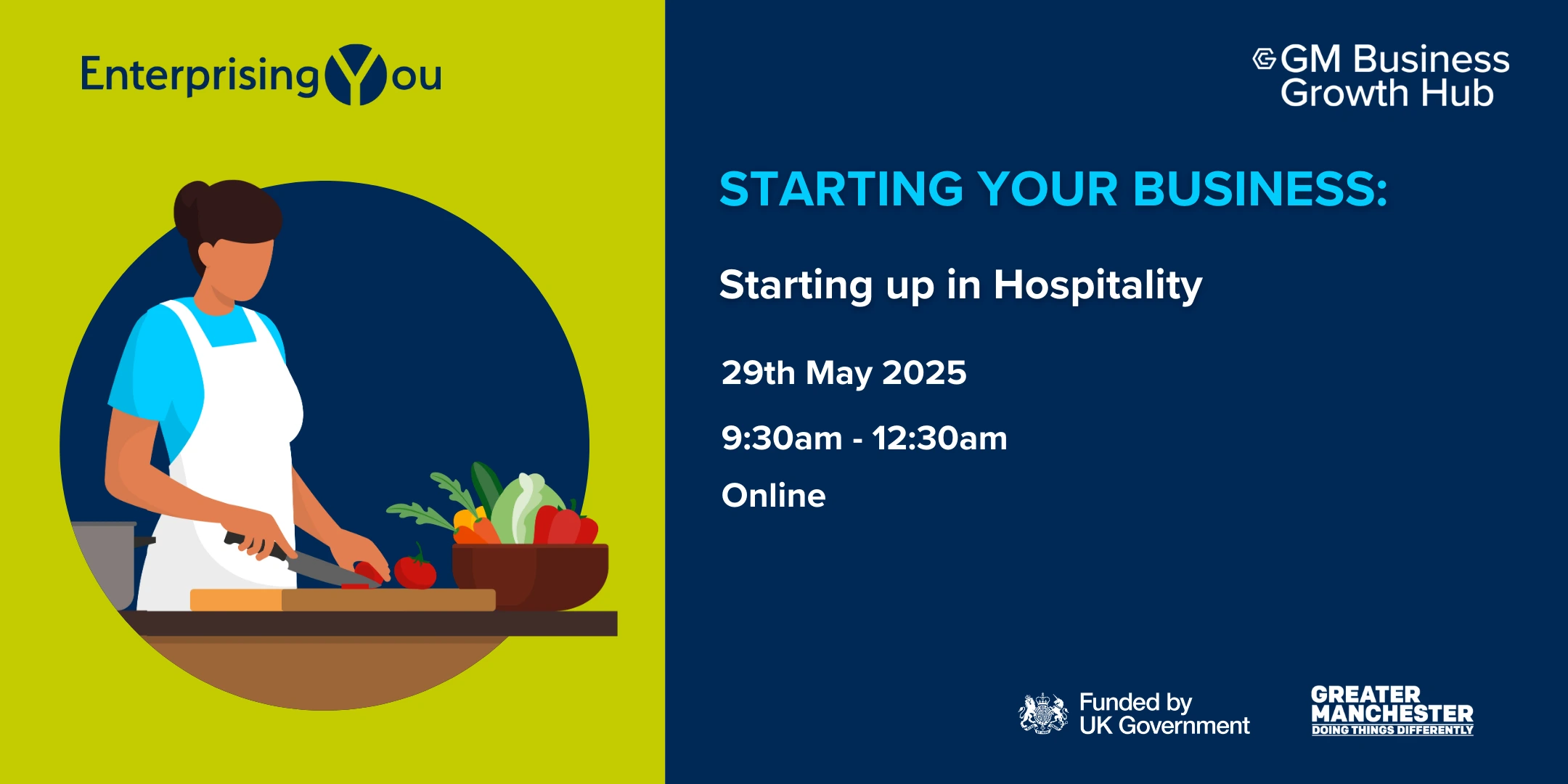 EnterprisingYou

GM Business Growth Hub

STARTING YOUR BUSINESS:

Starting up in Hospitality

29th May 2025

9:30am - 12:30am

Online

Funded by UK Government

GREATER MANCHESTER
DOING THINGS DIFFERENTLY